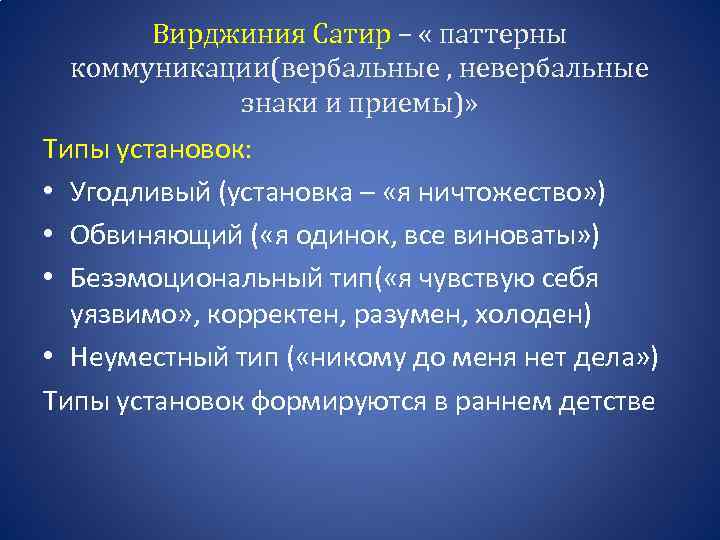 Вирджиния Сатир – « паттерны коммуникации(вербальные , невербальные знаки и приемы)»

Типы установок:

• Угодливый (установка – «я ничтожество»)
• Обвиняющий («я одинок, все виноваты»)
• Безэмоциональный тип(«я чувствую себя уязвимо», корректен, разумен, холоден)
• Неуместный тип («никому до меня нет дела»)

Типы установок формируются в раннем детстве